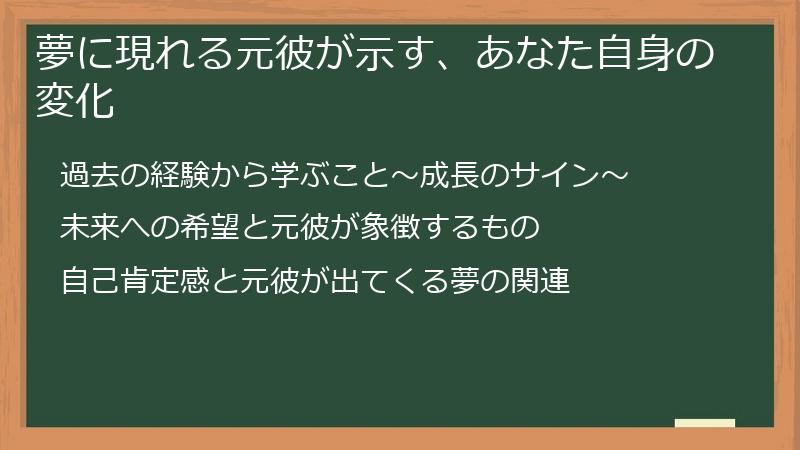 夢に現れる元彼が示す、あなた自身の変化

過去の経験から学ぶこと～成長のサイン～

未来への希望と元彼が象徴するもの

自己肯定感と元彼が出てくる夢の関連